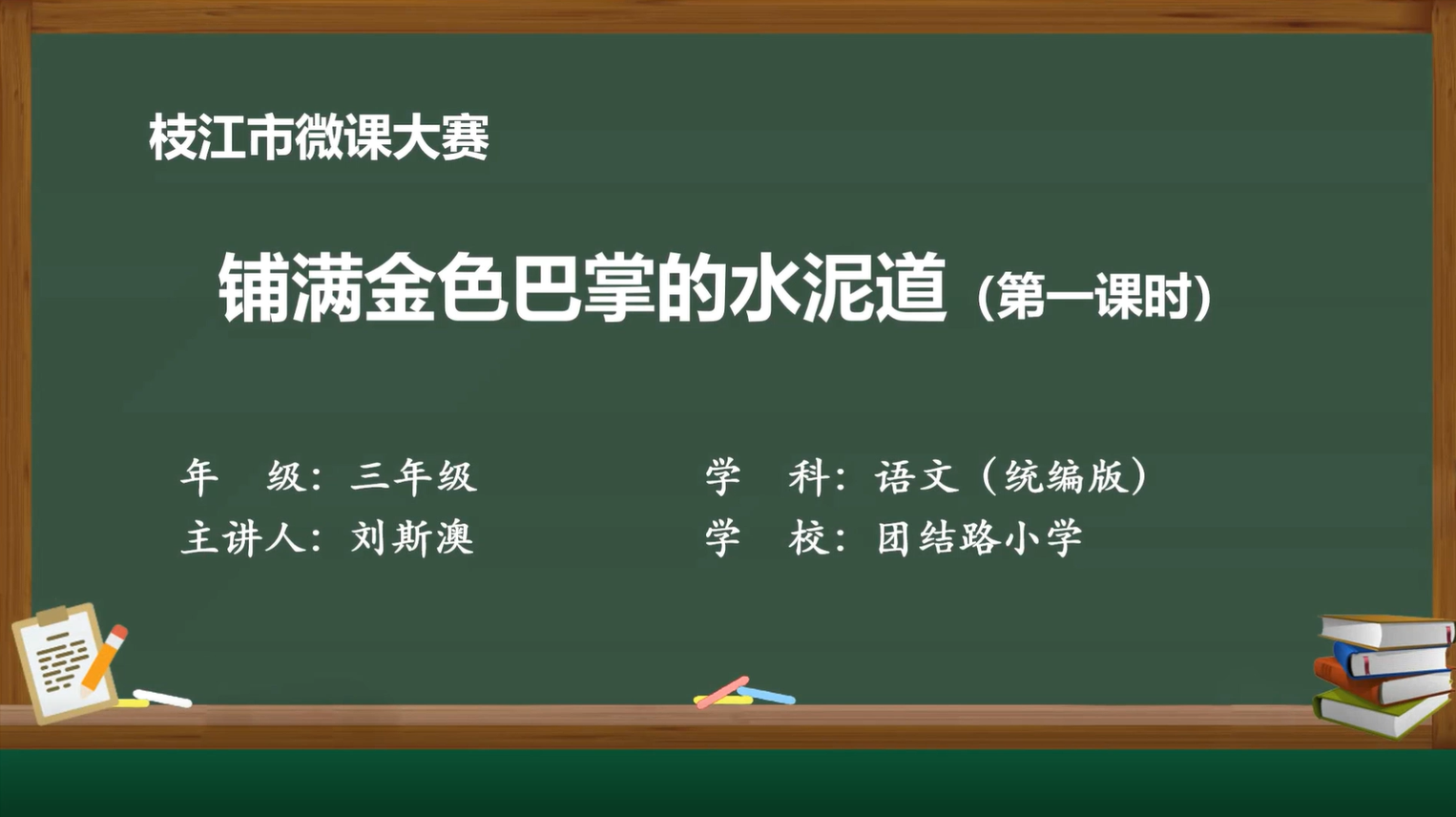 枝江市微课大赛

铺满金色巴掌的水泥道（第一课时）

年　级：三年级

主讲人：刘斯澳

学　科：语文（统编版）

学　校：团结路小学